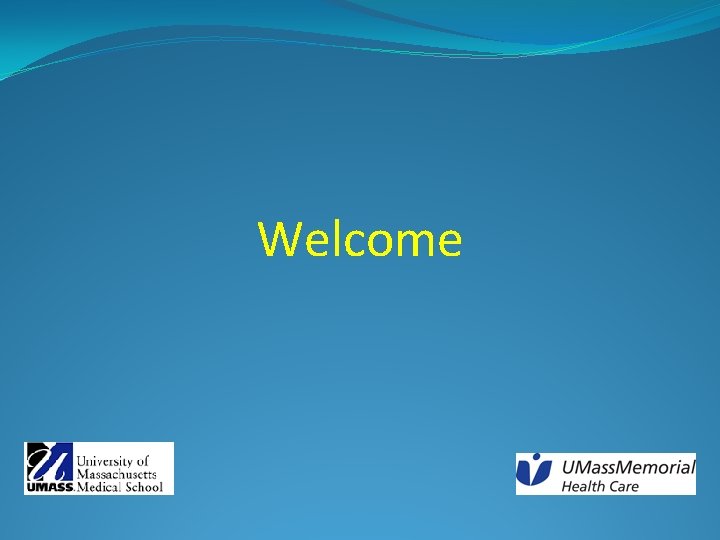 Welcome

UMASS. University of Massachusetts Medical School

UMassMemorial Health Care